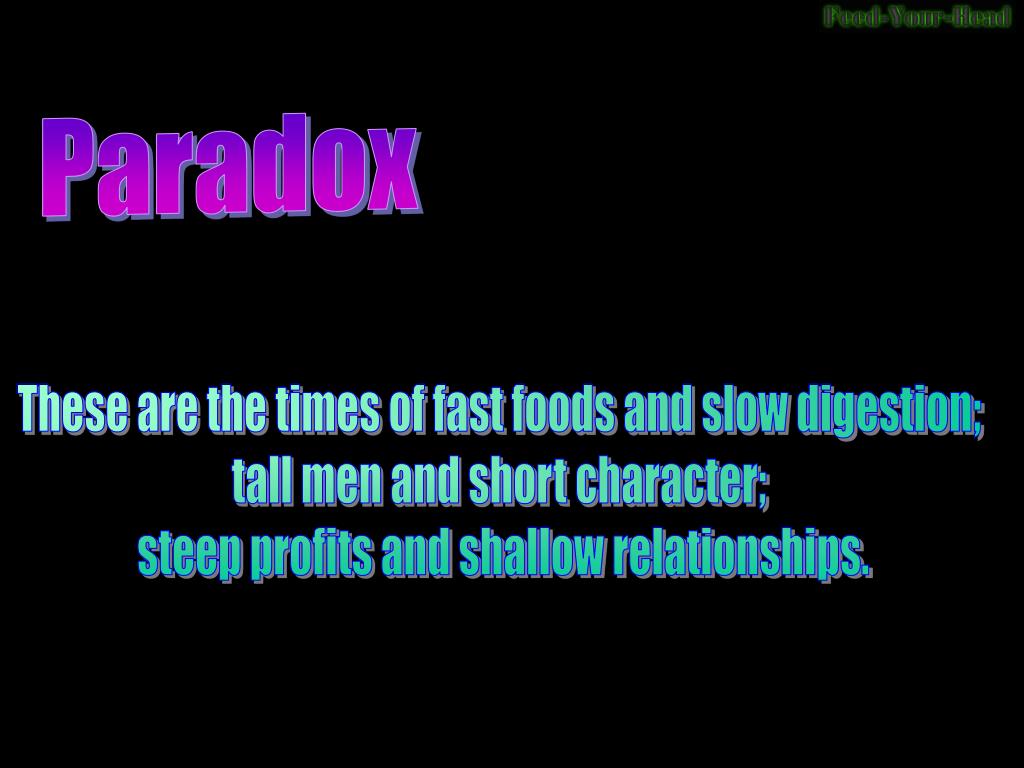 Feed-Your-Head

Paradox

These are the times of fast foods and slow digestion;
tall men and short character;
steep profits and shallow relationships.